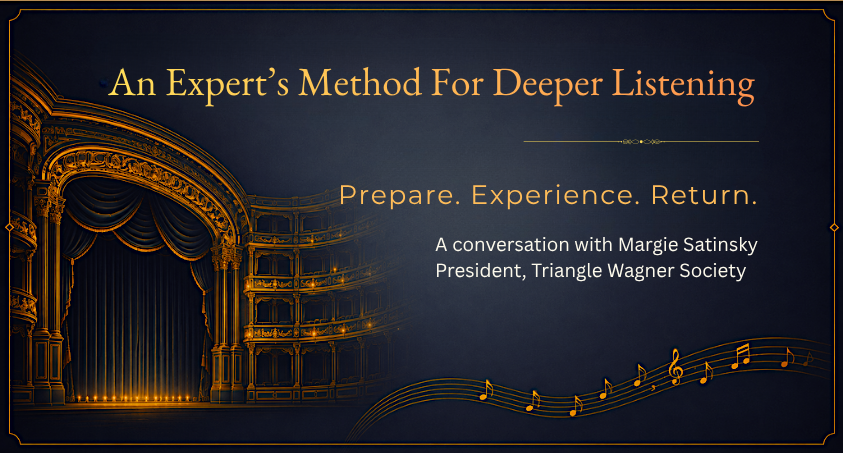 An Expert's Method For Deeper Listening

Prepare. Experience. Return.

A conversation with Margie Satinsky
President, Triangle Wagner Society